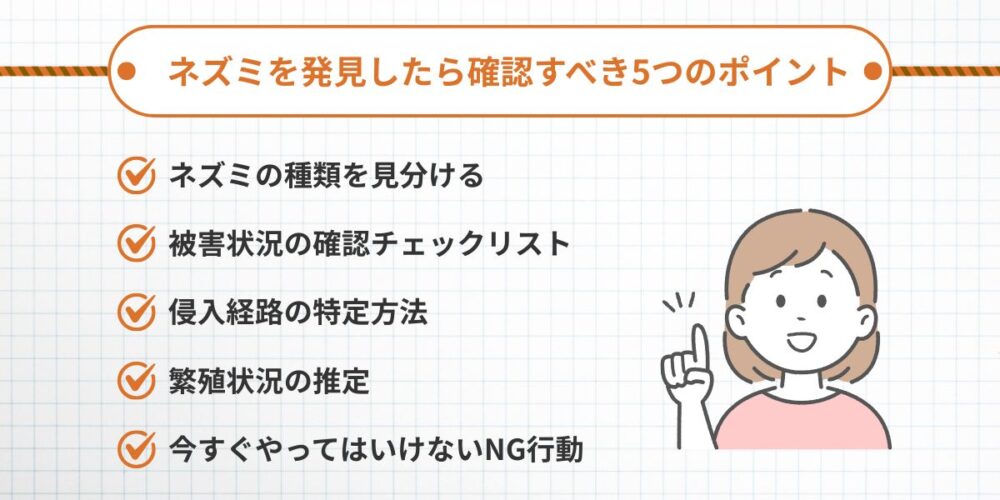 ネズミを発見したら確認すべき5つのポイント

ネズミの種類を見分ける

被害状況の確認チェックリスト

侵入経路の特定方法

繁殖状況の推定

今すぐやってはいけないNG行動